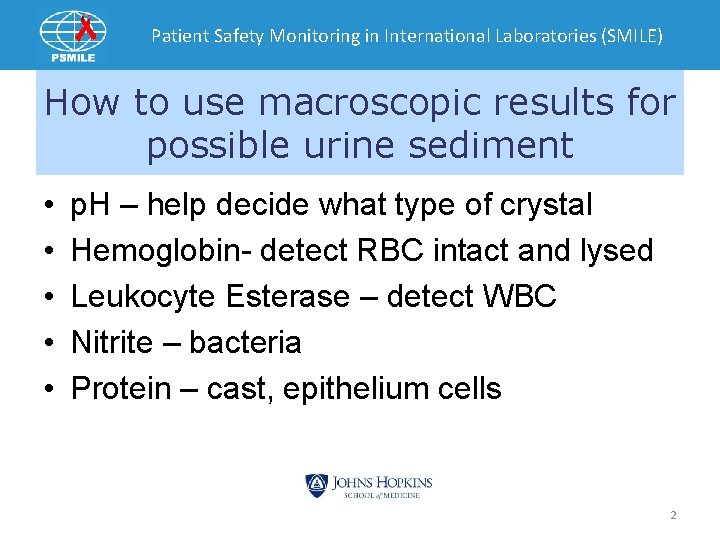 PSMILE

Patient Safety Monitoring in International Laboratories (SMILE)

How to use macroscopic results for possible urine sediment

• pH – help decide what type of crystal
• Hemoglobin- detect RBC intact and lysed
• Leukocyte Esterase – detect WBC
• Nitrite – bacteria
• Protein – cast, epithelium cells

JOHNS HOPKINS
SCHOOL of MEDICINE

2